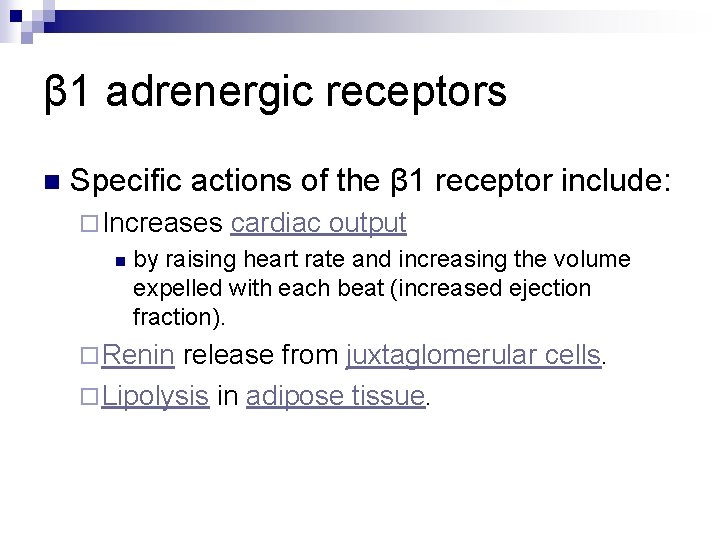 β1 adrenergic receptors

Specific actions of the β1 receptor include:

Increases cardiac output

by raising heart rate and increasing the volume expelled with each beat (increased ejection fraction).

Renin release from juxtaglomerular cells.

Lipolysis in adipose tissue.